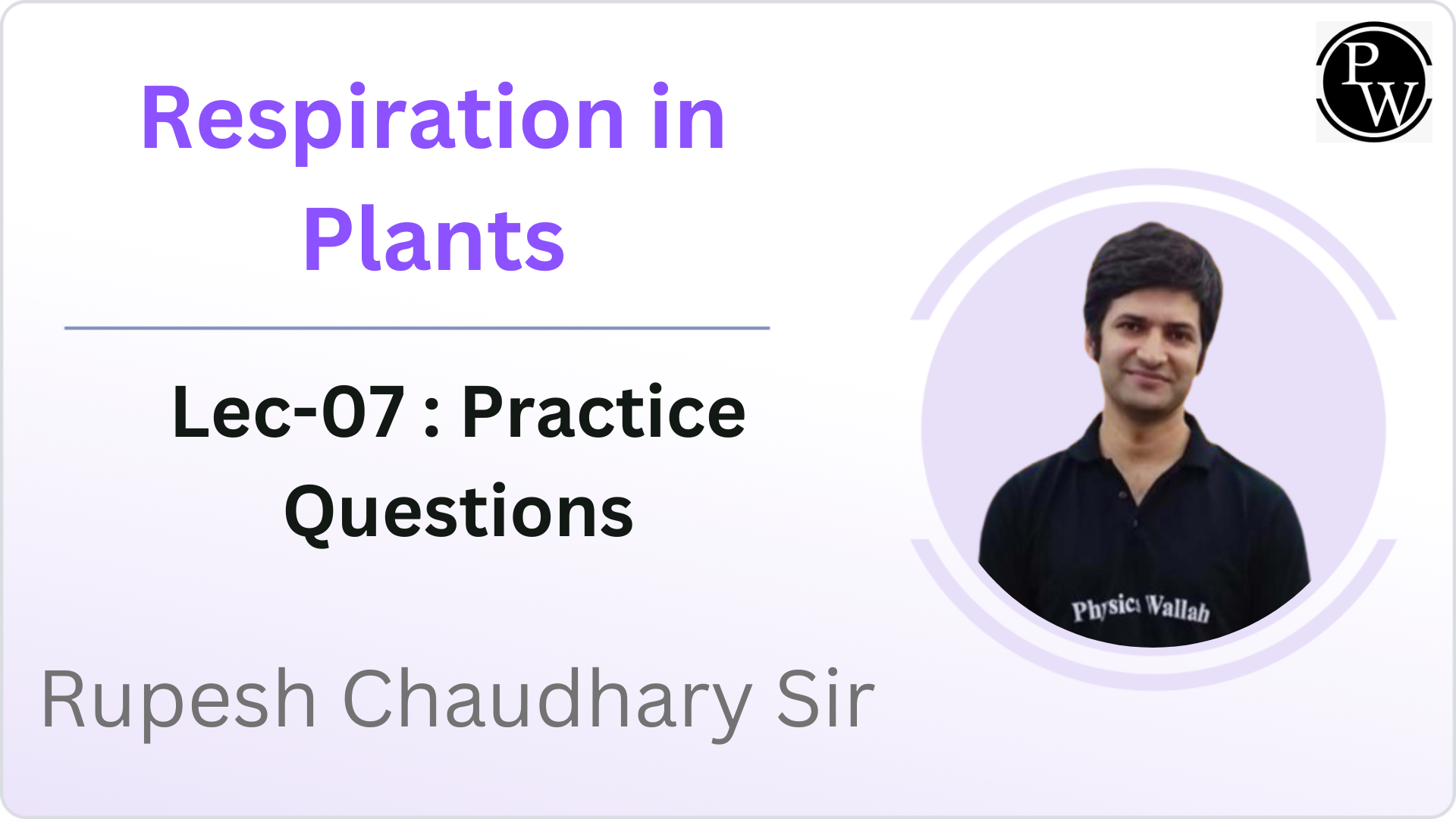 Respiration in Plants

Lec-07 : Practice Questions

Rupesh Chaudhary Sir

PW

Physics Wallah